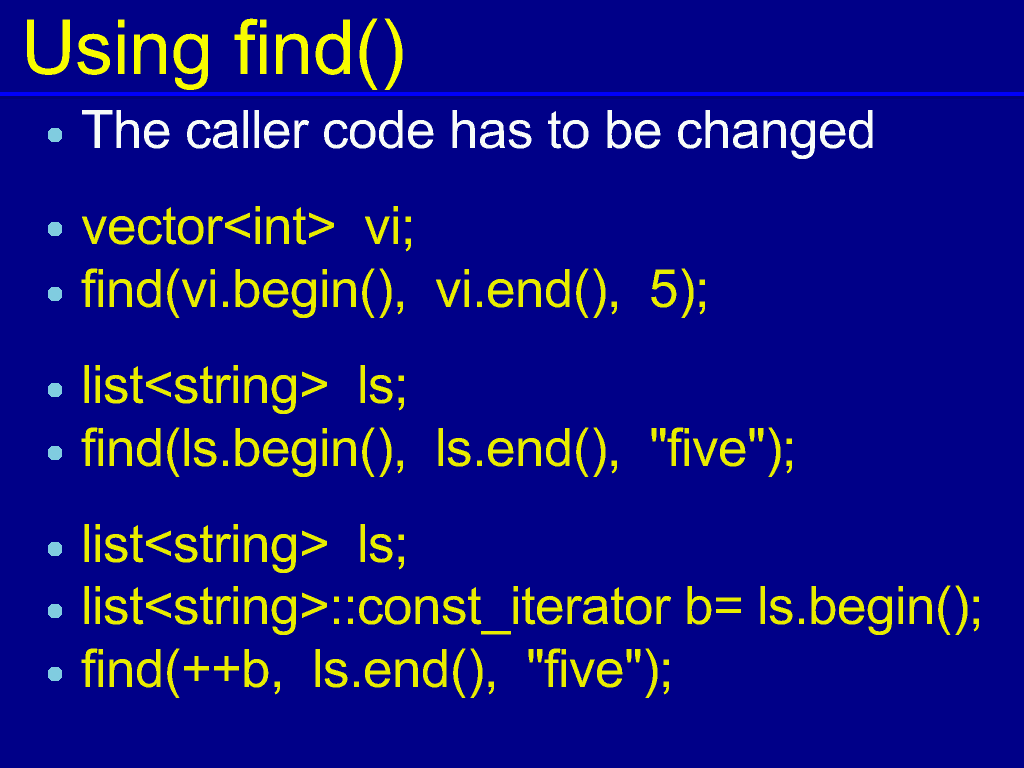 Using find()

• The caller code has to be changed

• vector<int> vi;
• find(vi.begin(), vi.end(), 5);

• list<string> ls;
• find(ls.begin(), ls.end(), "five");

• list<string> ls;
• list<string>::const_iterator b= ls.begin();
• find(++b, ls.end(), "five");